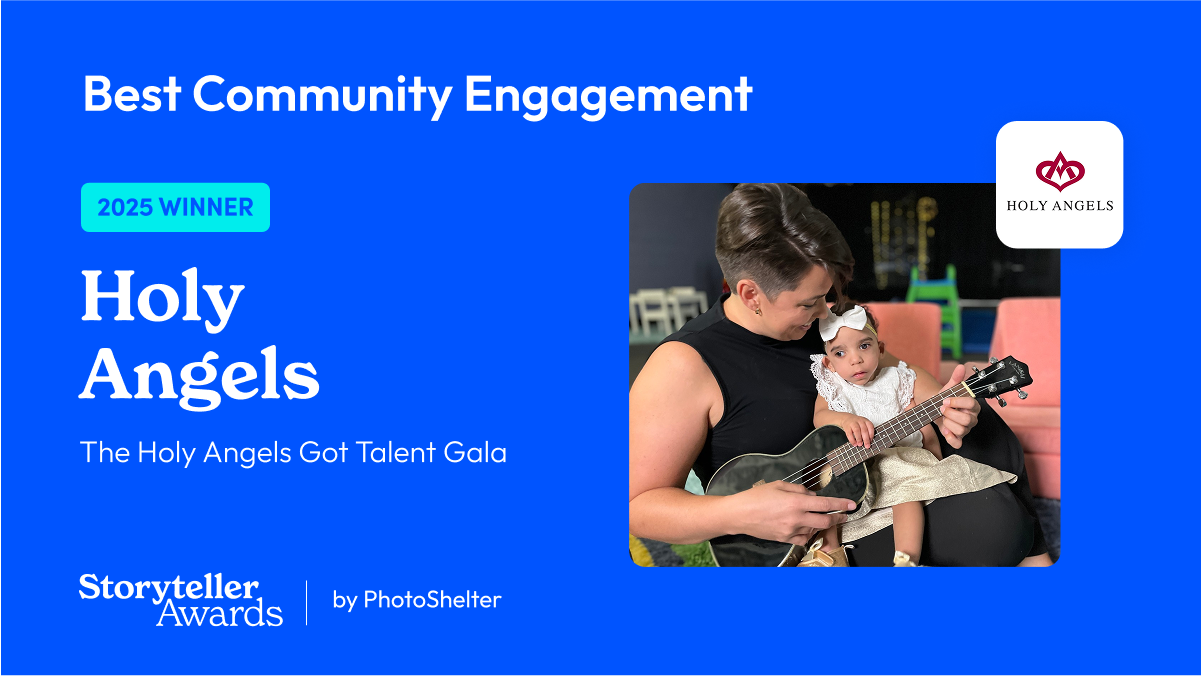 Best Community Engagement

2025 WINNER

Holy Angels

The Holy Angels Got Talent Gala

HOLY ANGELS

Storyteller Awards | by PhotoShelter